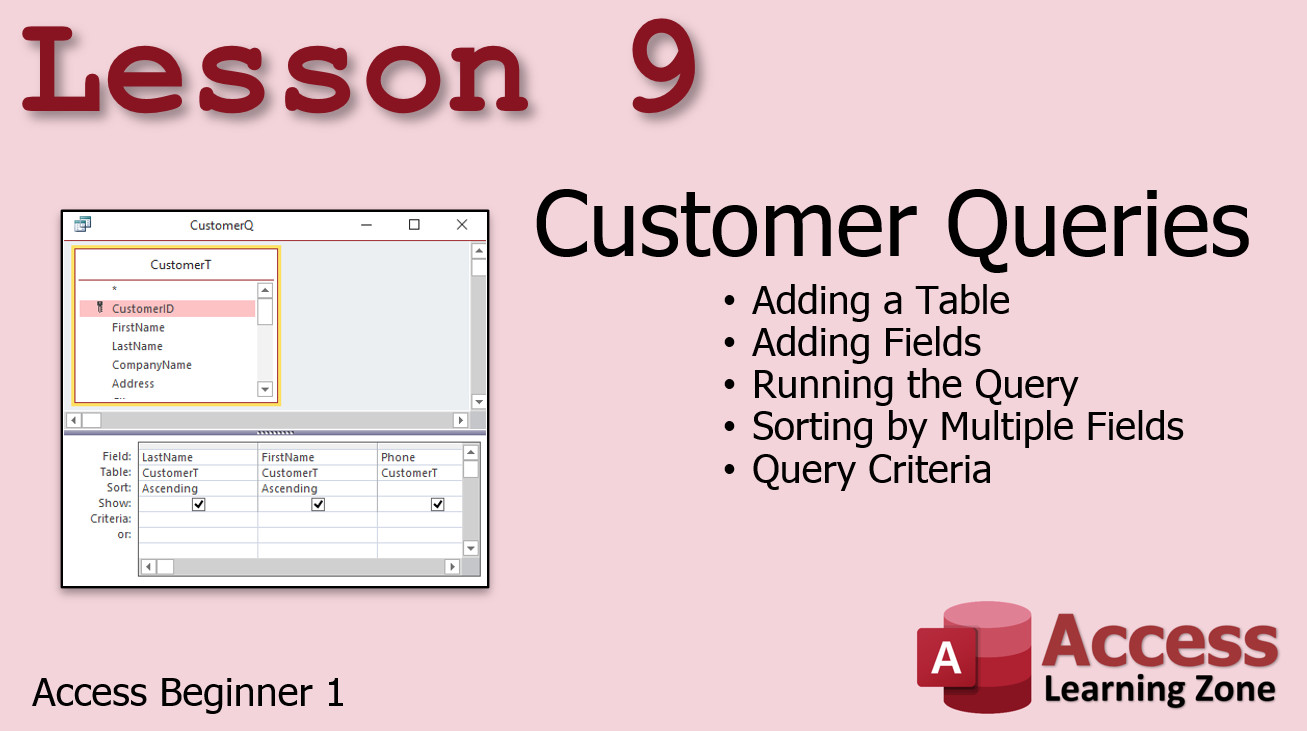 Lesson 9

CustomerQ

CustomerT

*
CustomerID
FirstName
LastName
CompanyName
Address

| Field: | LastName | FirstName | Phone |
|---|---|---|---|
| Table: | CustomerT | CustomerT | CustomerT |
| Sort: | Ascending | Ascending | |
| Show: | ☑ | ☑ | ☑ |
| Criteria: | | | |
| or: | | | |

Customer Queries

• Adding a Table
• Adding Fields
• Running the Query
• Sorting by Multiple Fields
• Query Criteria

Access Beginner 1

A

Access
Learning Zone